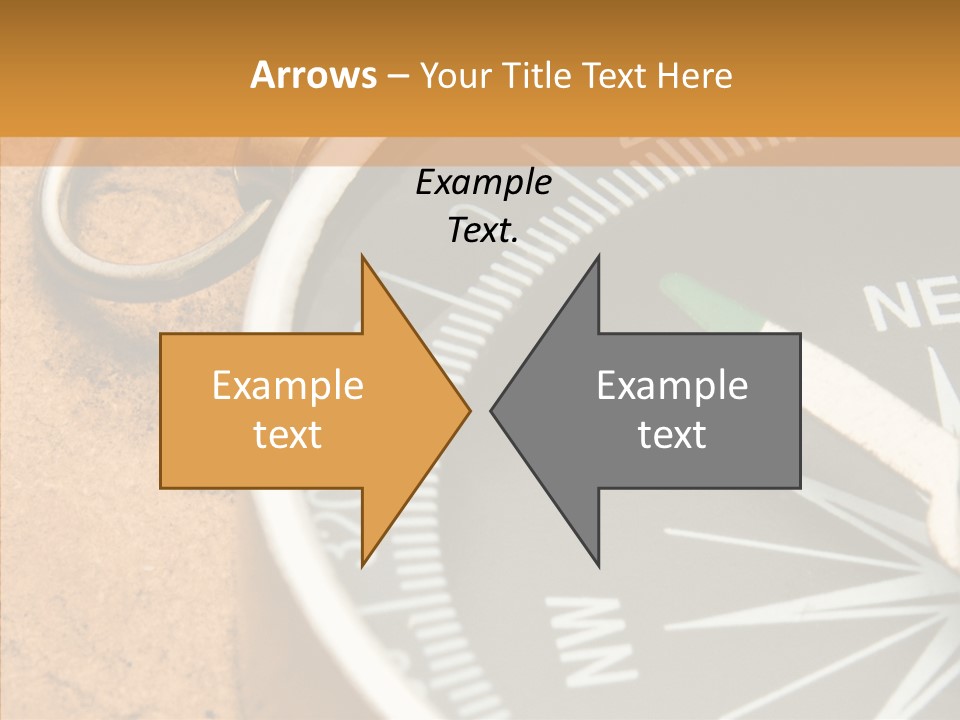 Arrows – Your Title Text Here

Example Text.

Example text

Example text

NE

NW